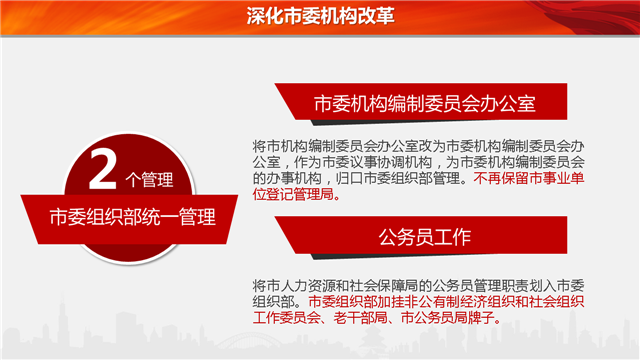 深化市委机构改革

2 个管理

市委组织部统一管理

市委机构编制委员会办公室

将市机构编制委员会办公室改为市委机构编制委员会办公室，作为市委议事协调机构，为市委机构编制委员会的办事机构，归口市委组织部管理。不再保留市事业单位登记管理局。

公务员工作

将市人力资源和社会保障局的公务员管理职责划入市委组织部。市委组织部加挂非公有制经济组织和社会组织工作委员会、老干部局、市公务员局牌子。